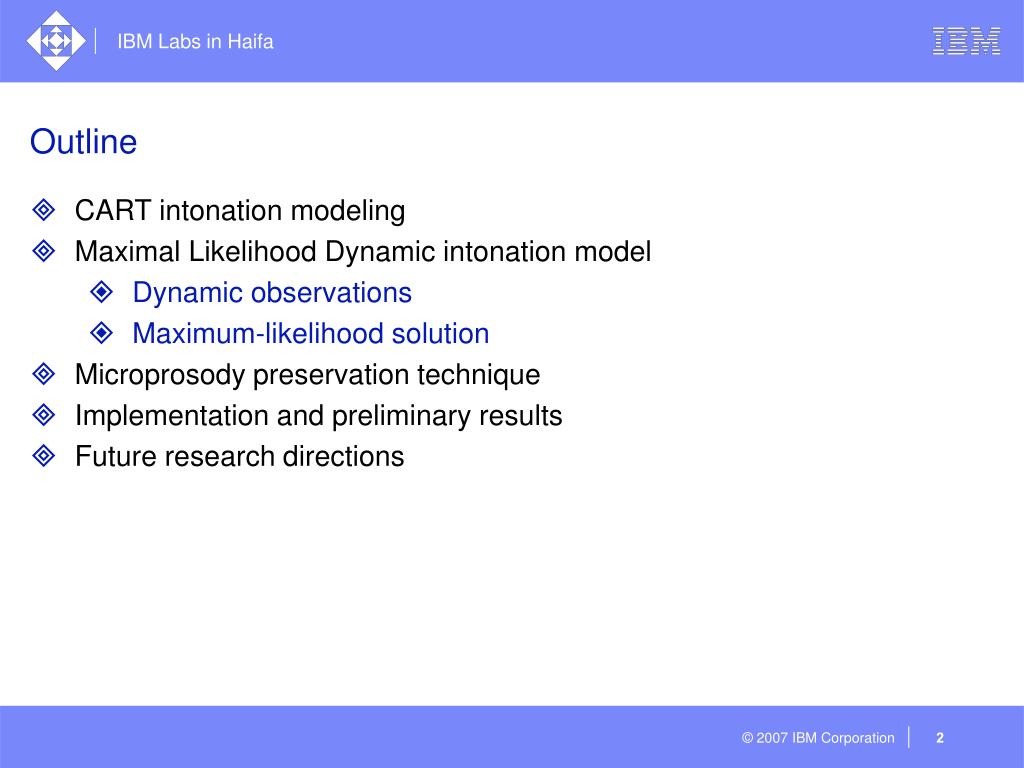 IBM Labs in Haifa

IBM

Outline

CART intonation modeling

Maximal Likelihood Dynamic intonation model

Dynamic observations

Maximum-likelihood solution

Microprosody preservation technique

Implementation and preliminary results

Future research directions

© 2007 IBM Corporation

2